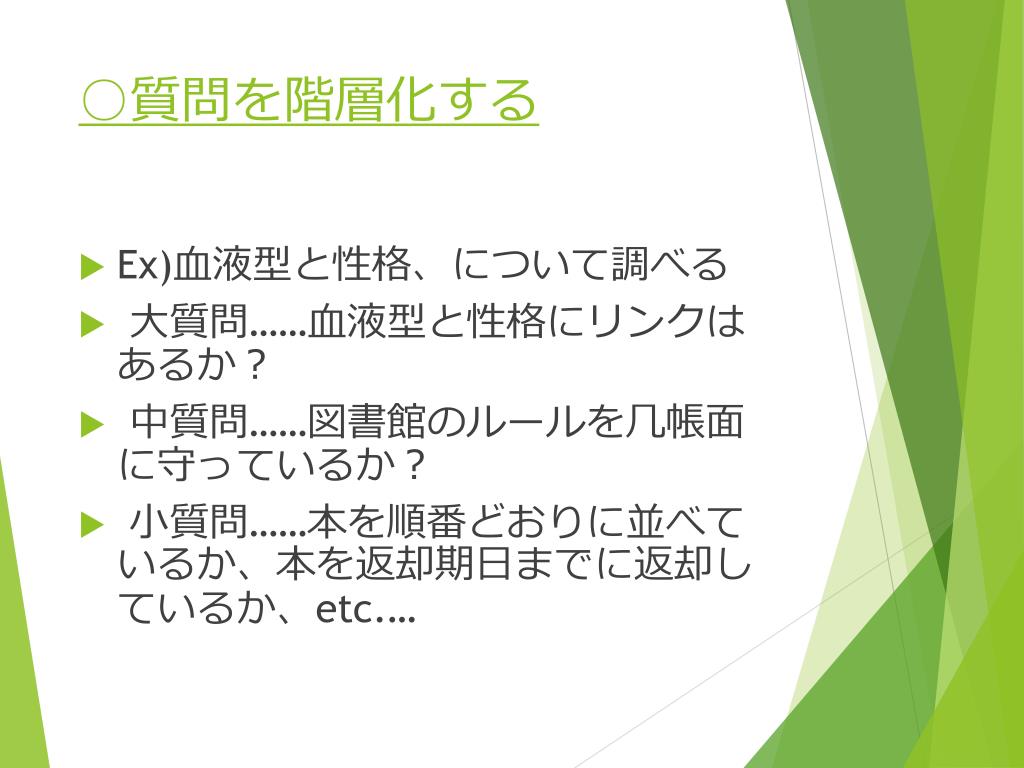 ○質問を階層化する

Ex)血液型と性格、について調べる

大質問……血液型と性格にリンクはあるか？

中質問……図書館のルールを几帳面に守っているか？

小質問……本を順番どおりに並べているか、本を返却期日までに返却しているか、etc….